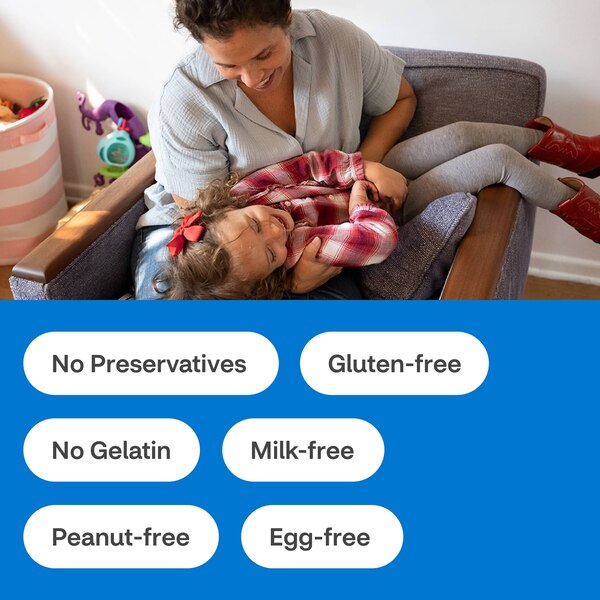 No Preservatives

Gluten-free

No Gelatin

Milk-free

Peanut-free

Egg-free